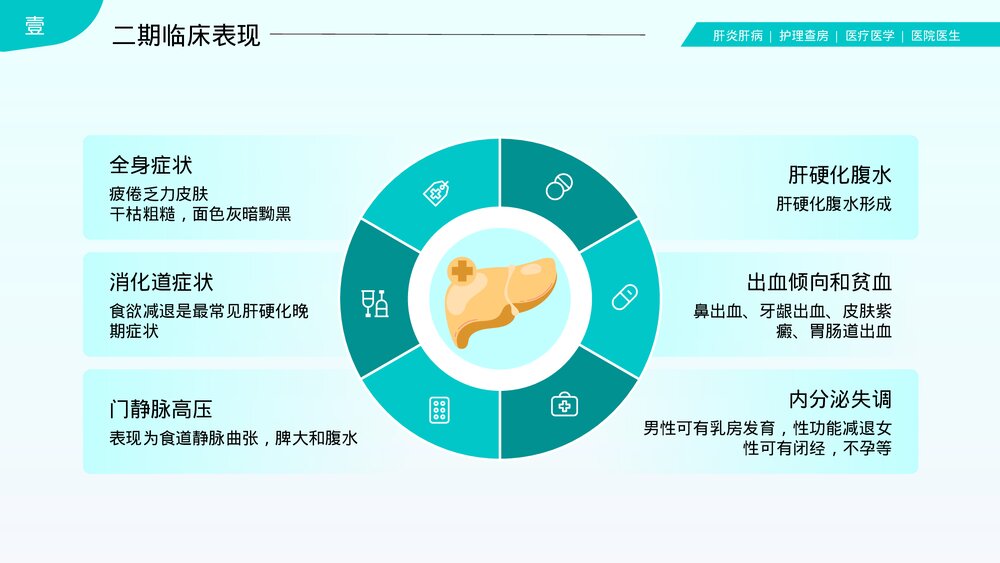 壹

二期临床表现

肝炎肝病 | 护理查房 | 医疗医学 | 医院医生

全身症状
疲倦乏力皮肤干枯粗糙，面色灰暗黝黑

消化道症状
食欲减退是最常见肝硬化晚期症状

门静脉高压
表现为食道静脉曲张，脾大和腹水

肝硬化腹水
肝硬化腹水形成

出血倾向和贫血
鼻出血、牙龈出血、皮肤紫癜、胃肠道出血

内分泌失调
男性可有乳房发育，性功能减退女性可有闭经，不孕等